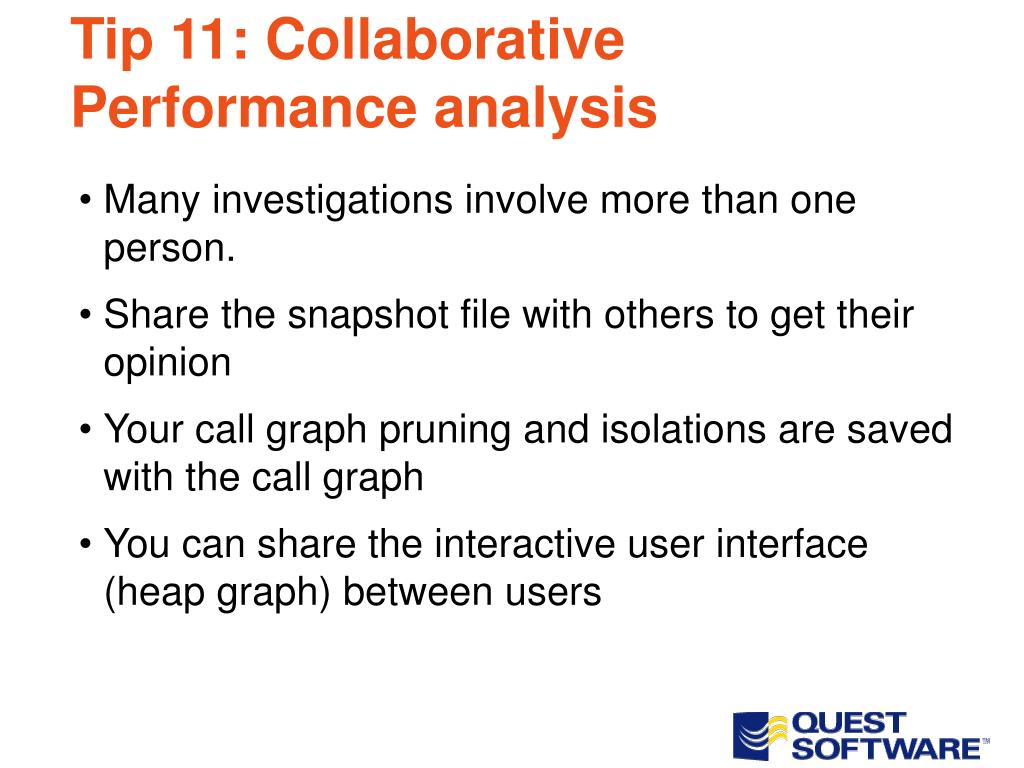 Tip 11: Collaborative Performance analysis

• Many investigations involve more than one person.

• Share the snapshot file with others to get their opinion

• Your call graph pruning and isolations are saved with the call graph

• You can share the interactive user interface (heap graph) between users

QUEST SOFTWARE™